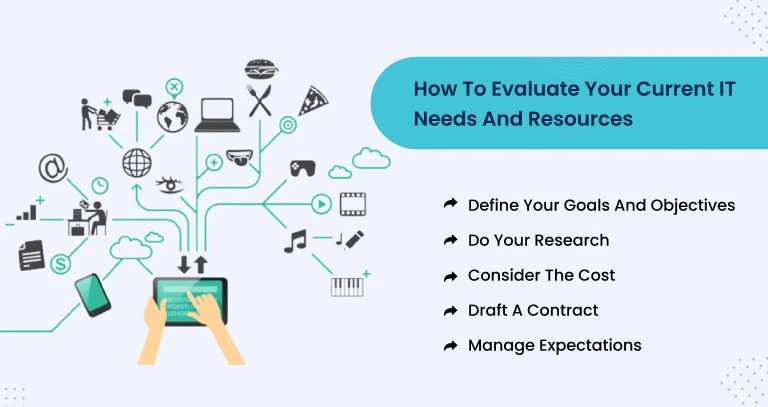 How To Evaluate Your Current IT Needs And Resources

Define Your Goals And Objectives

Do Your Research

Consider The Cost

Draft A Contract

Manage Expectations